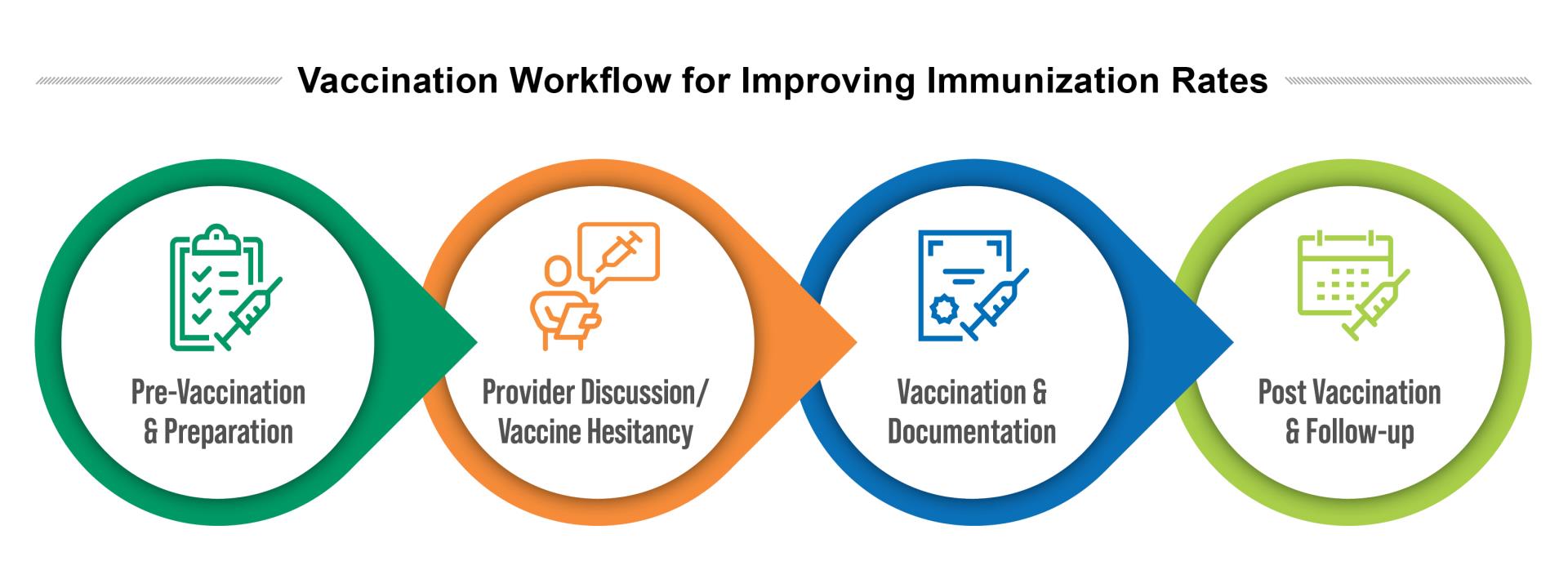 Vaccination Workflow for Improving Immunization Rates

Pre-Vaccination & Preparation

Provider Discussion/ Vaccine Hesitancy

Vaccination & Documentation

Post Vaccination & Follow-up